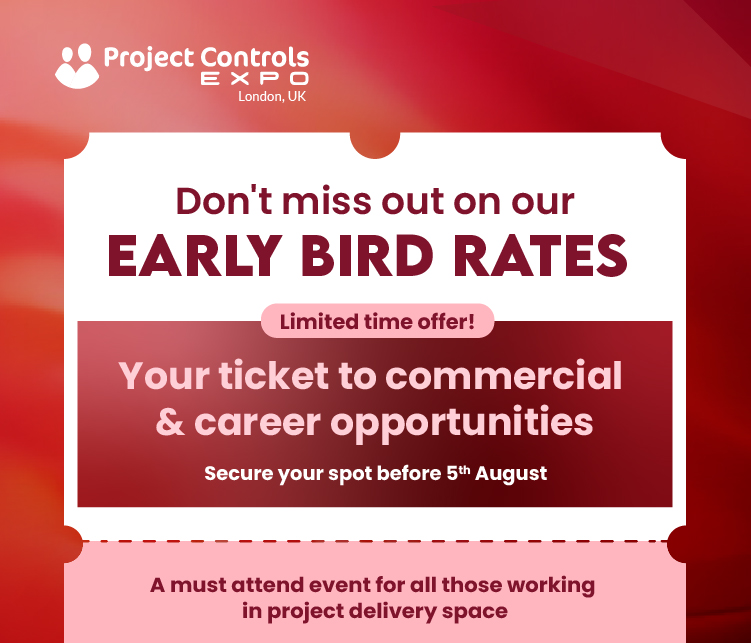 Project Controls
EXPO
London, UK

Don't miss out on our
EARLY BIRD RATES

Limited time offer!

Your ticket to commercial & career opportunities

Secure your spot before 5th August

A must attend event for all those working in project delivery space